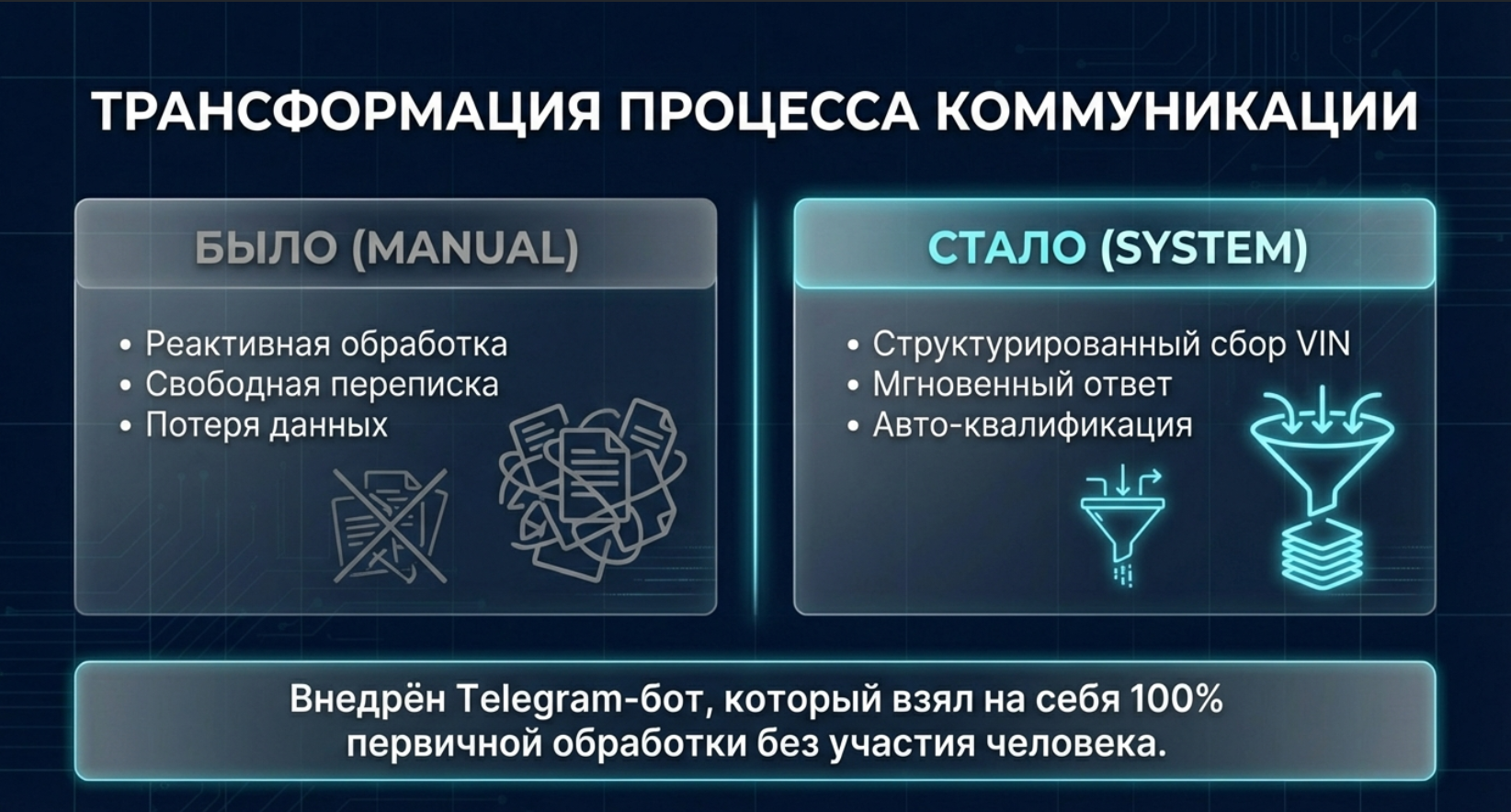 ТРАНСФОРМАЦИЯ ПРОЦЕССА КОММУНИКАЦИИ

БЫЛО (MANUAL)

• Реактивная обработка
• Свободная переписка
• Потеря данных

СТАЛО (SYSTEM)

• Структурированный сбор VIN
• Мгновенный ответ
• Авто-квалификация

Внедрён Telegram-бот, который взял на себя 100% первичной обработки без участия человека.